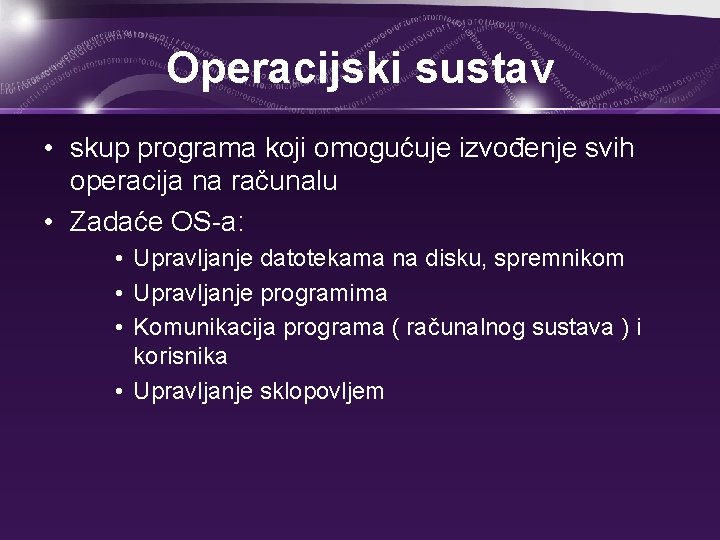 Operacijski sustav

• skup programa koji omogućuje izvođenje svih operacija na računalu

• Zadaće OS-a:
  • Upravljanje datotekama na disku, spremnikom
  • Upravljanje programima
  • Komunikacija programa ( računalnog sustava ) i korisnika
  • Upravljanje sklopovljem